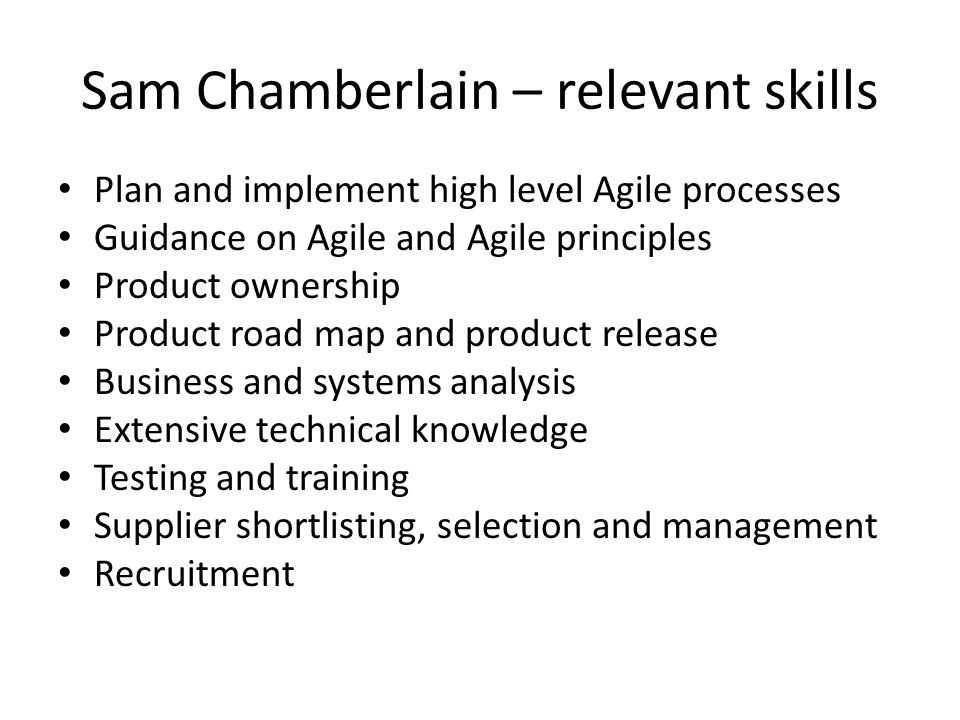 Sam Chamberlain – relevant skills

• Plan and implement high level Agile processes
• Guidance on Agile and Agile principles
• Product ownership
• Product road map and product release
• Business and systems analysis
• Extensive technical knowledge
• Testing and training
• Supplier shortlisting, selection and management
• Recruitment